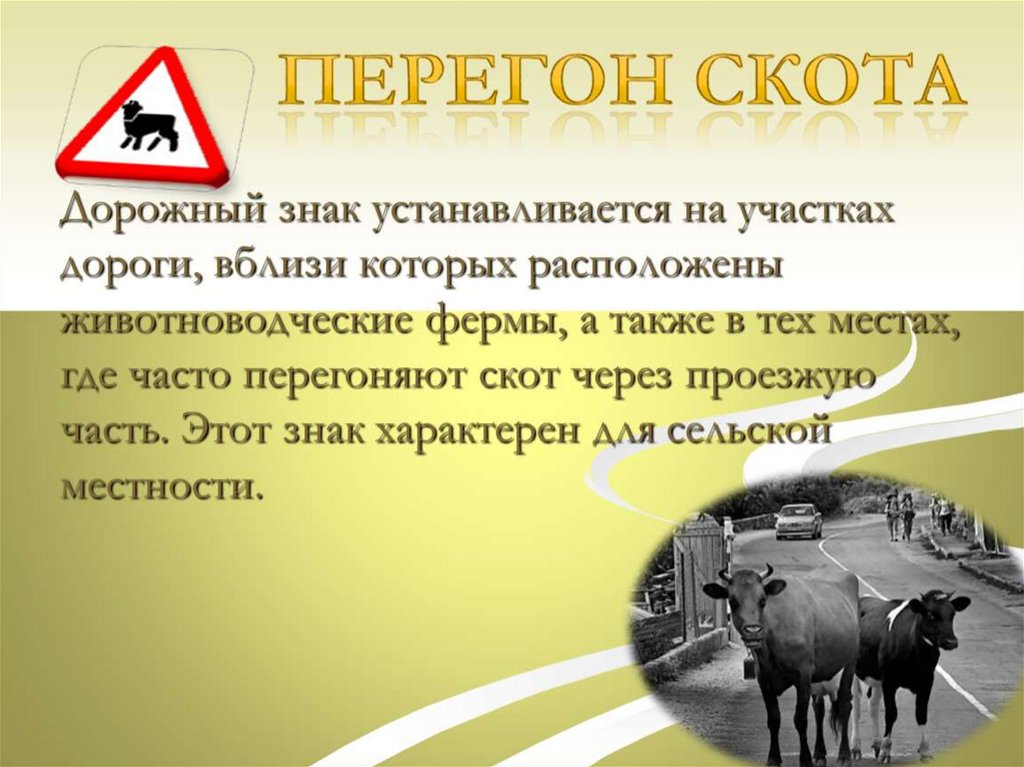 ПЕРЕГОН СКОТА

Дорожный знак устанавливается на участках дороги, вблизи которых расположены животноводческие фермы, а также в тех местах, где часто перегоняют скот через проезжую часть. Этот знак характерен для сельской местности.